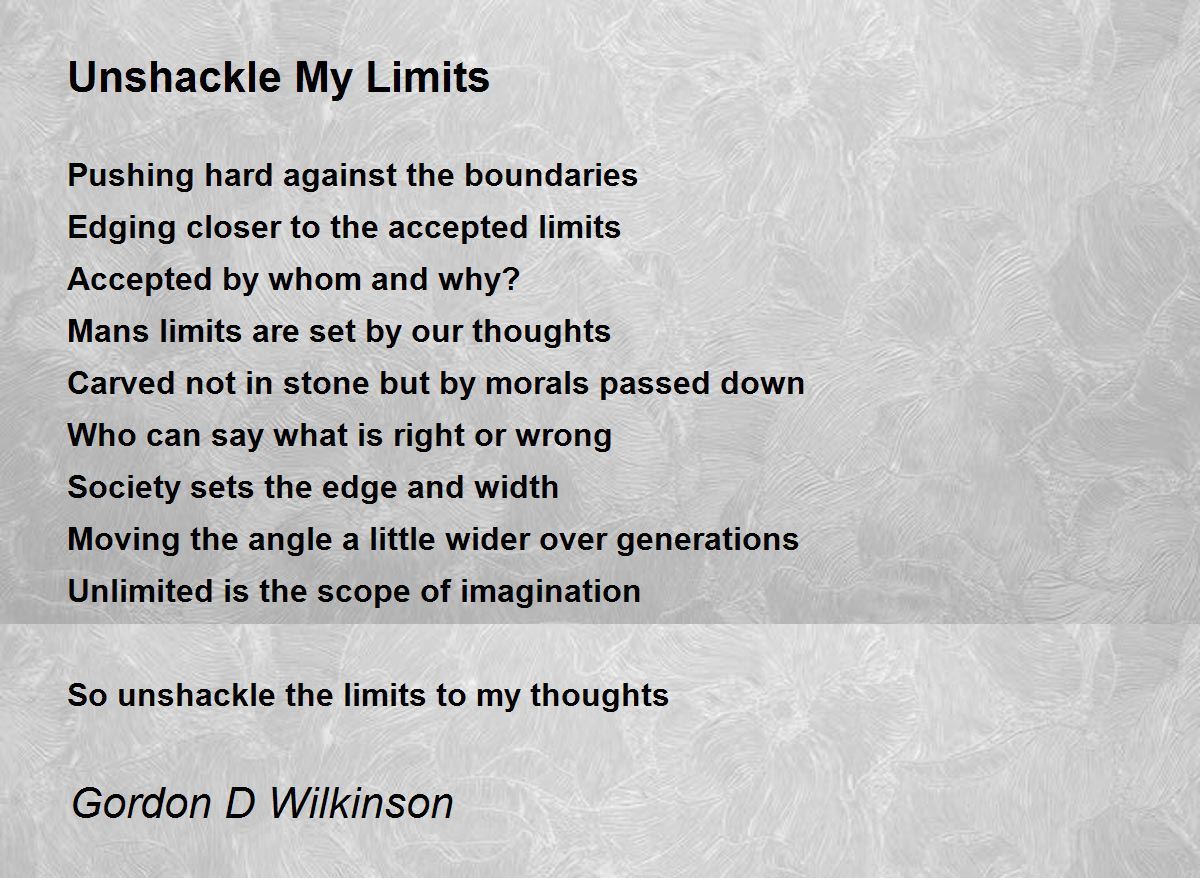 Unshackle My Limits

Pushing hard against the boundaries
Edging closer to the accepted limits
Accepted by whom and why?
Mans limits are set by our thoughts
Carved not in stone but by morals passed down
Who can say what is right or wrong
Society sets the edge and width
Moving the angle a little wider over generations
Unlimited is the scope of imagination

So unshackle the limits to my thoughts

Gordon D Wilkinson